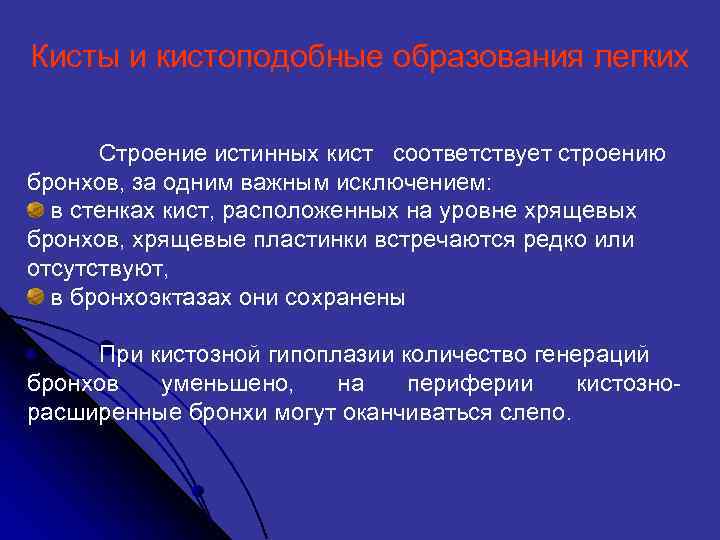 Кисты и кистоподобные образования легких

Строение истинных кист соответствует строению бронхов, за одним важным исключением:
в стенках кист, расположенных на уровне хрящевых бронхов, хрящевые пластинки встречаются редко или отсутствуют,
в бронхоэктазах они сохранены

При кистозной гипоплазии количество генераций бронхов уменьшено, на периферии кистозно-расширенные бронхи могут оканчиваться слепо.